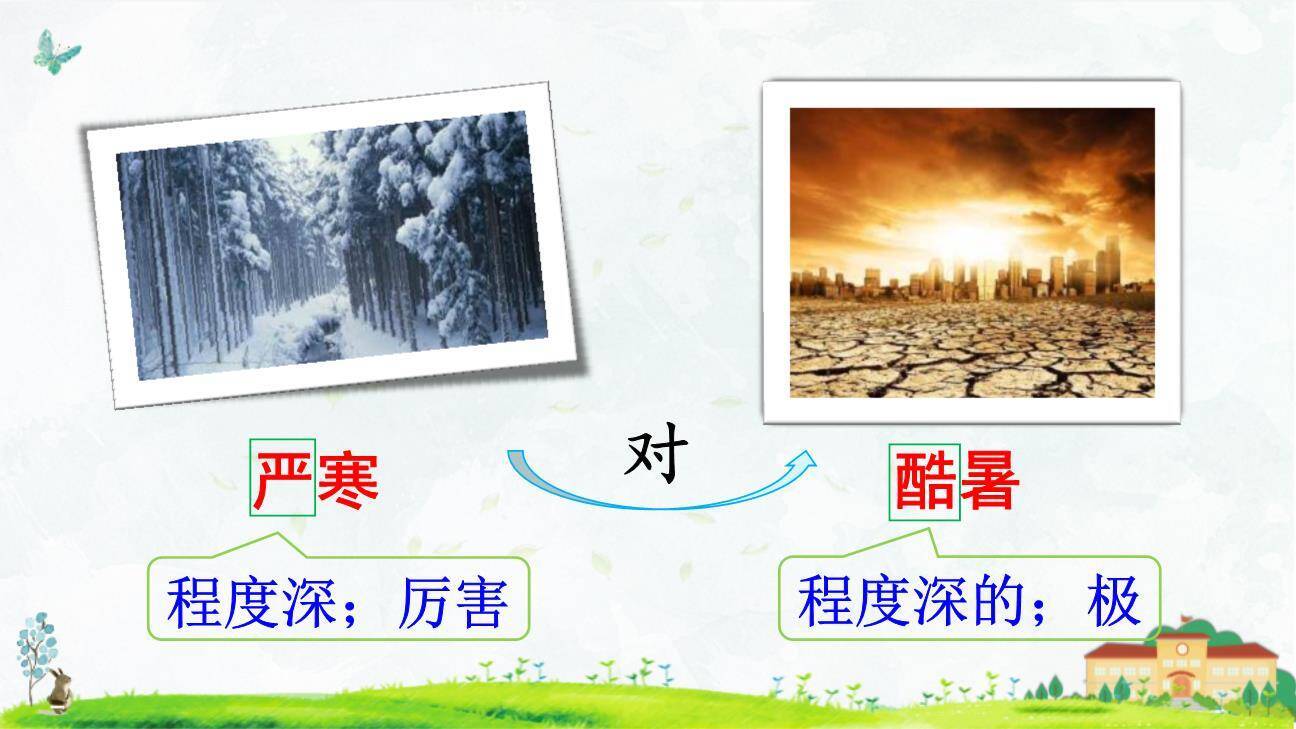 严寒

对

酷暑

程度深；厉害

程度深的；极